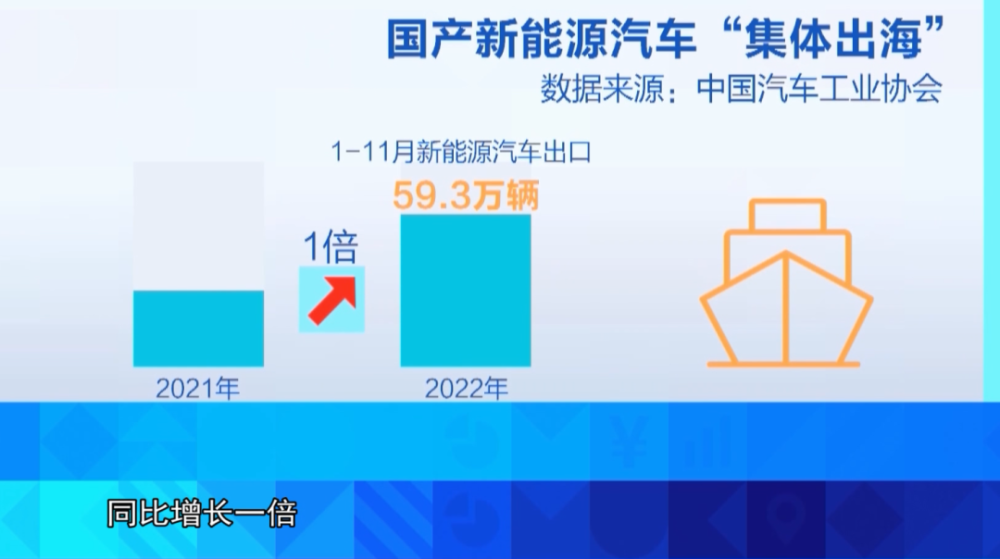 国产新能源汽车“集体出海”
数据来源：中国汽车工业协会

1-11月新能源汽车出口

59.3万辆

1倍

2021年

2022年

同比增长一倍